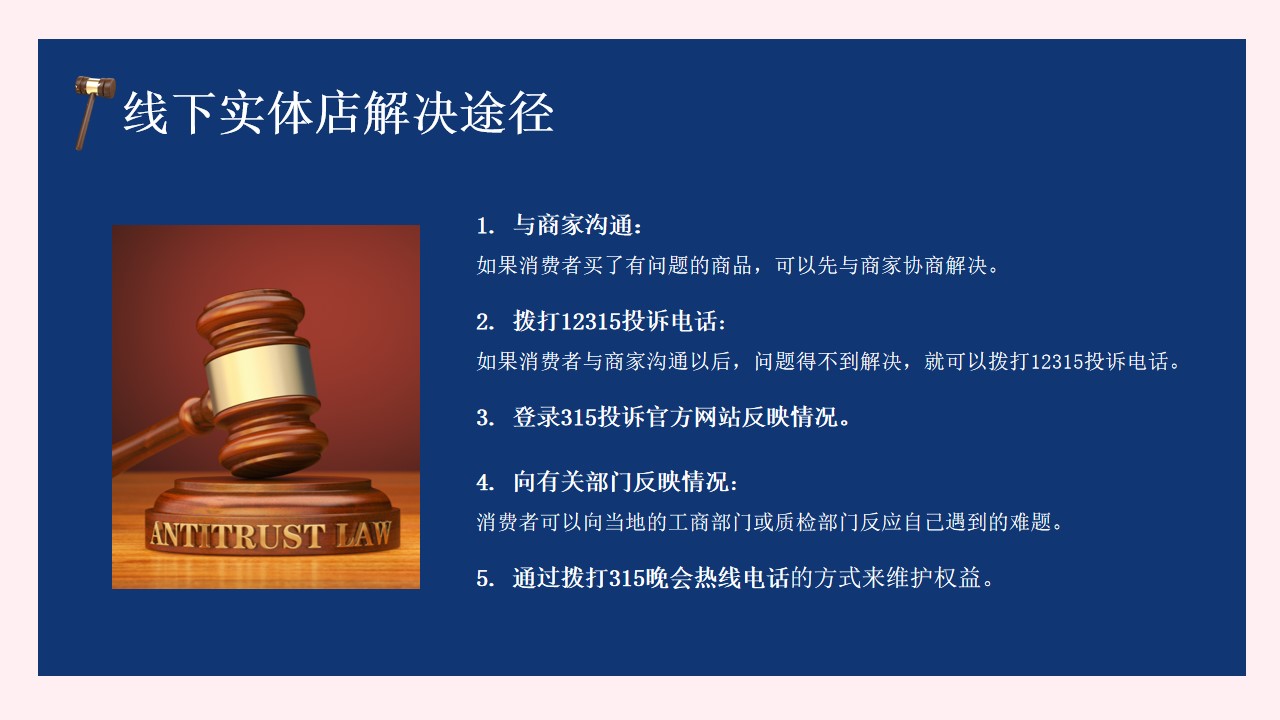 线下实体店解决途径

ANTITRUST LAW

1. 与商家沟通：
如果消费者买了有问题的商品，可以先与商家协商解决。

2. 拨打12315投诉电话：
如果消费者与商家沟通以后，问题得不到解决，就可以拨打12315投诉电话。

3. 登录315投诉官方网站反映情况。

4. 向有关部门反映情况：
消费者可以向当地的工商部门或质检部门反应自己遇到的难题。

5. 通过拨打315晚会热线电话的方式来维护权益。